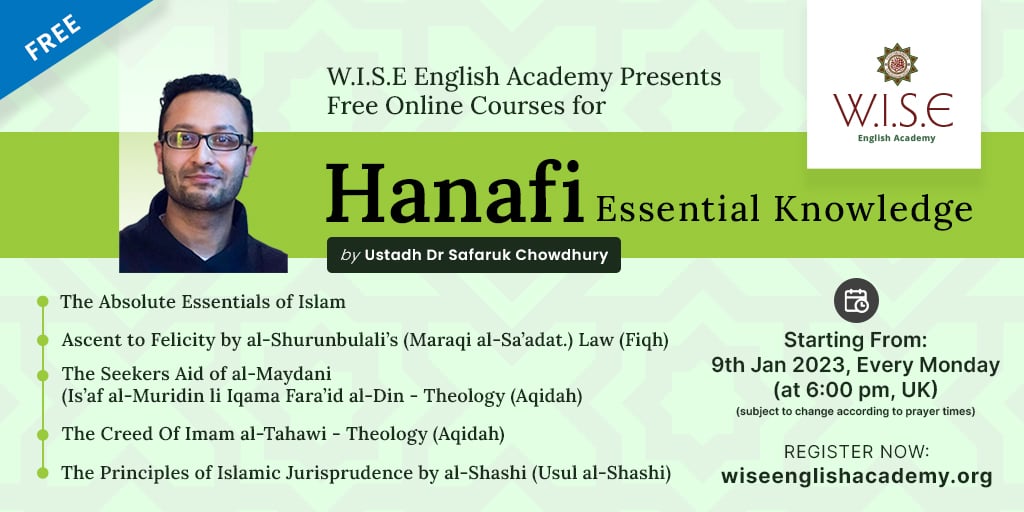 FREE

W.I.S.E English Academy Presents Free Online Courses for

W.I.S.E
English Academy

Hanafi Essential Knowledge

by Ustadh Dr Safaruk Chowdhury

The Absolute Essentials of Islam

Ascent to Felicity by al-Shurunbulali's (Maraqi al-Sa'adat.) Law (Fiqh)

The Seekers Aid of al-Maydani (Is'af al-Muridin li Iqama Fara'id al-Din - Theology (Aqidah)

The Creed Of Imam al-Tahawi - Theology (Aqidah)

The Principles of Islamic Jurisprudence by al-Shashi (Usul al-Shashi)

Starting From:
9th Jan 2023, Every Monday
(at 6:00 pm, UK)
(subject to change according to prayer times)

REGISTER NOW:
wiseenglishacademy.org